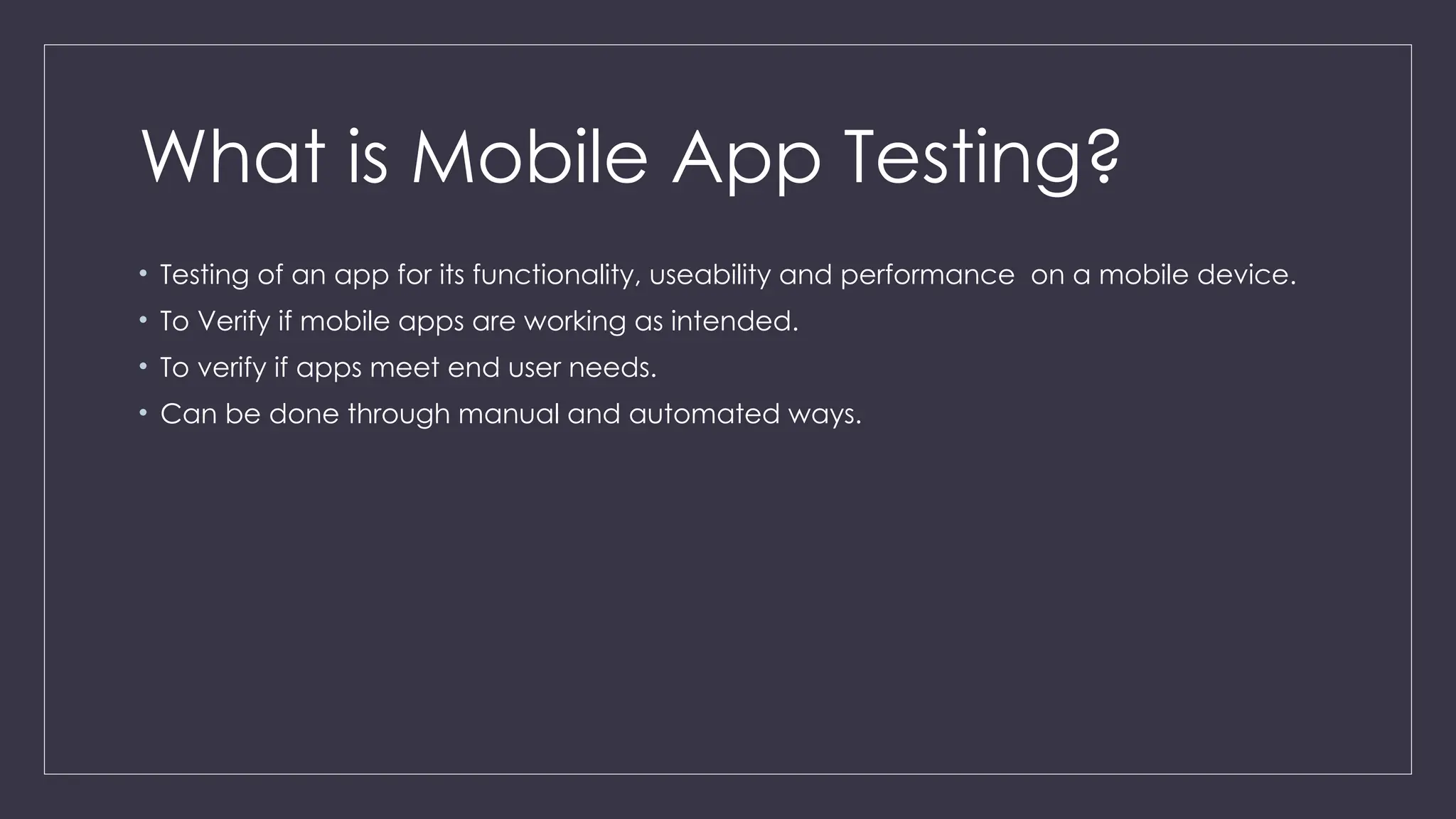 What is Mobile App Testing?

• Testing of an app for its functionality, useability and performance on a mobile device.
• To Verify if mobile apps are working as intended.
• To verify if apps meet end user needs.
• Can be done through manual and automated ways.